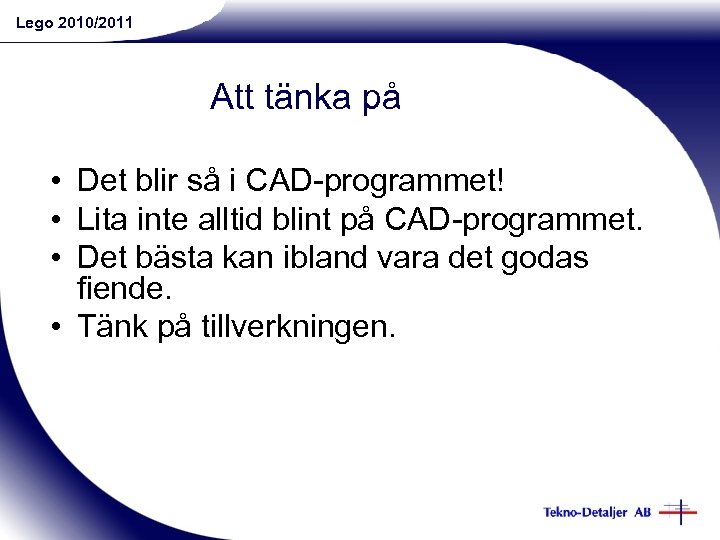 Lego 2010/2011

Att tänka på

• Det blir så i CAD-programmet!
• Lita inte alltid blint på CAD-programmet.
• Det bästa kan ibland vara det godas fiende.
• Tänk på tillverkningen.

Tekno-Detaljer AB